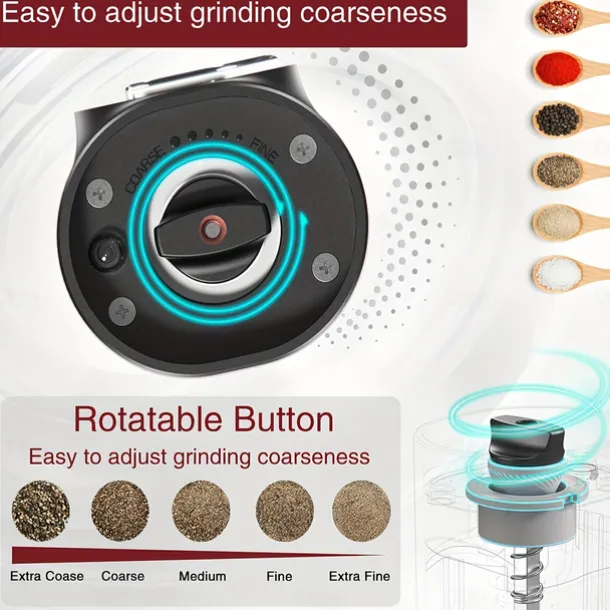 Easy to adjust grinding coarseness

COARSE FINE

Rotatable Button

Easy to adjust grinding coarseness

Extra Coase Coarse Medium Fine Extra Fine